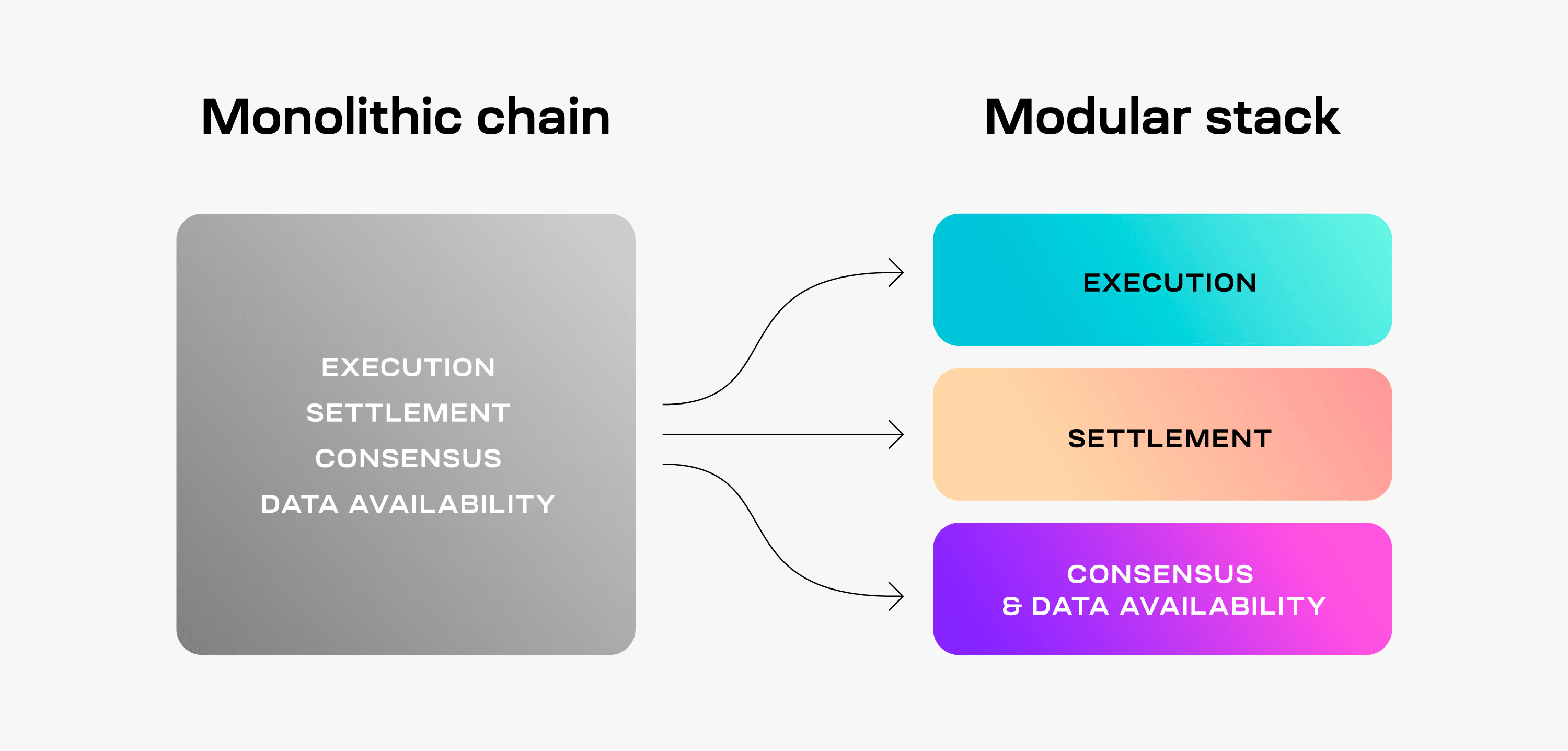 Monolithic chain

EXECUTION
SETTLEMENT
CONSENSUS
DATA AVAILABILITY

Modular stack

EXECUTION

SETTLEMENT

CONSENSUS
& DATA AVAILABILITY